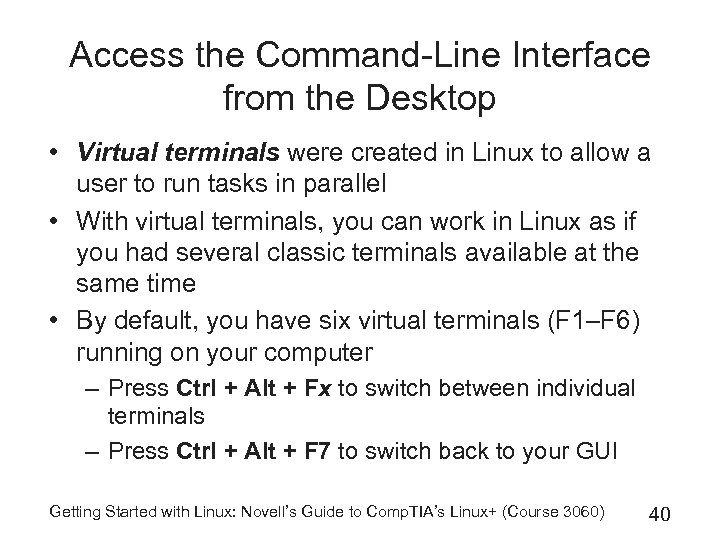 Access the Command-Line Interface from the Desktop

• Virtual terminals were created in Linux to allow a user to run tasks in parallel

• With virtual terminals, you can work in Linux as if you had several classic terminals available at the same time

• By default, you have six virtual terminals (F1–F6) running on your computer

– Press Ctrl + Alt + Fx to switch between individual terminals

– Press Ctrl + Alt + F7 to switch back to your GUI

Getting Started with Linux: Novell's Guide to CompTIA's Linux+ (Course 3060)

40